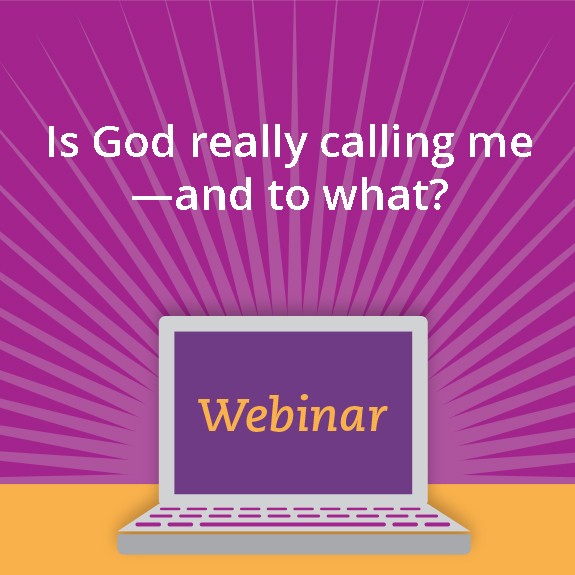 Is God really calling me —and to what?

Webinar